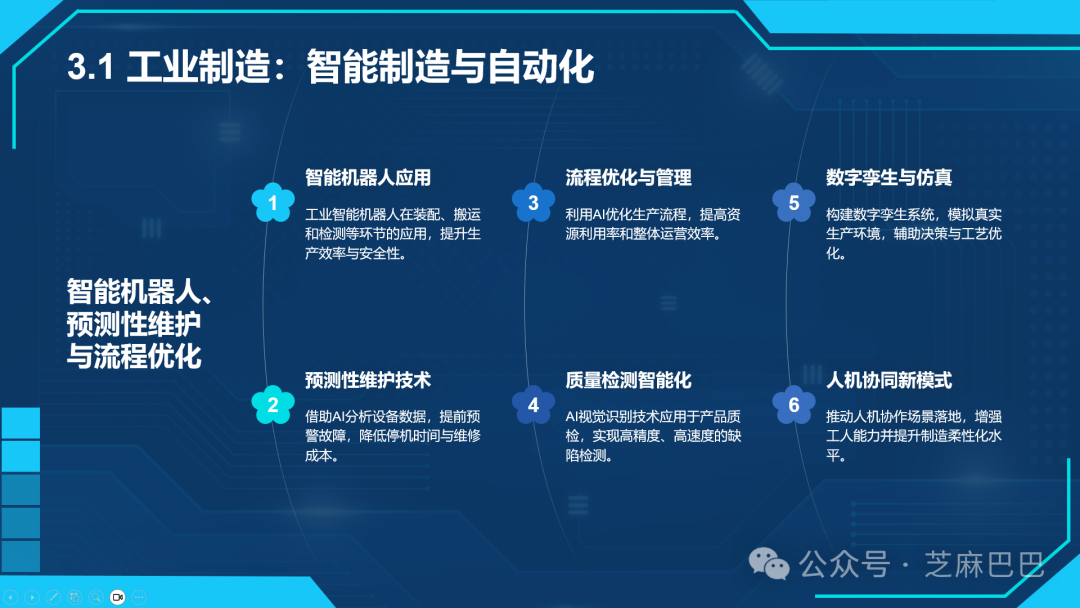 3.1 工业制造：智能制造与自动化

智能机器人、预测性维护与流程优化

1
智能机器人应用
工业智能机器人在装配、搬运和检测等环节的应用，提升生产效率与安全性。

2
预测性维护技术
借助AI分析设备数据，提前预警故障，降低停机时间与维修成本。

3
流程优化与管理
利用AI优化生产流程，提高资源利用率和整体运营效率。

4
质量检测智能化
AI视觉识别技术应用于产品质检，实现高精度、高速度的缺陷检测。

5
数字孪生与仿真
构建数字孪生系统，模拟真实生产环境，辅助决策与工艺优化。

6
人机协同新模式
推动人机协作场景落地，增强工人能力并提升制造柔性化水平。

公众号 · 芝麻巴巴